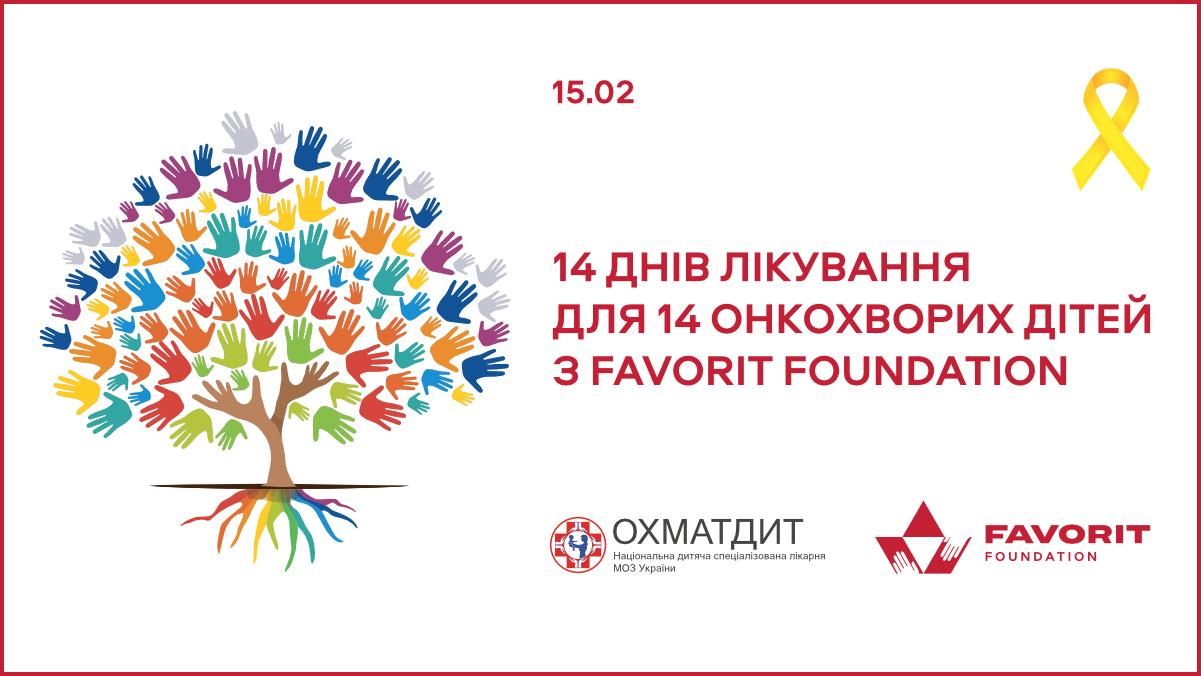 15.02

14 ДНІВ ЛІКУВАННЯ ДЛЯ 14 ОНКОХВОРИХ ДІТЕЙ З FAVORIT FOUNDATION

ОХМАТДИТ
Національна дитяча спеціалізована лікарня МОЗ України

FAVORIT FOUNDATION